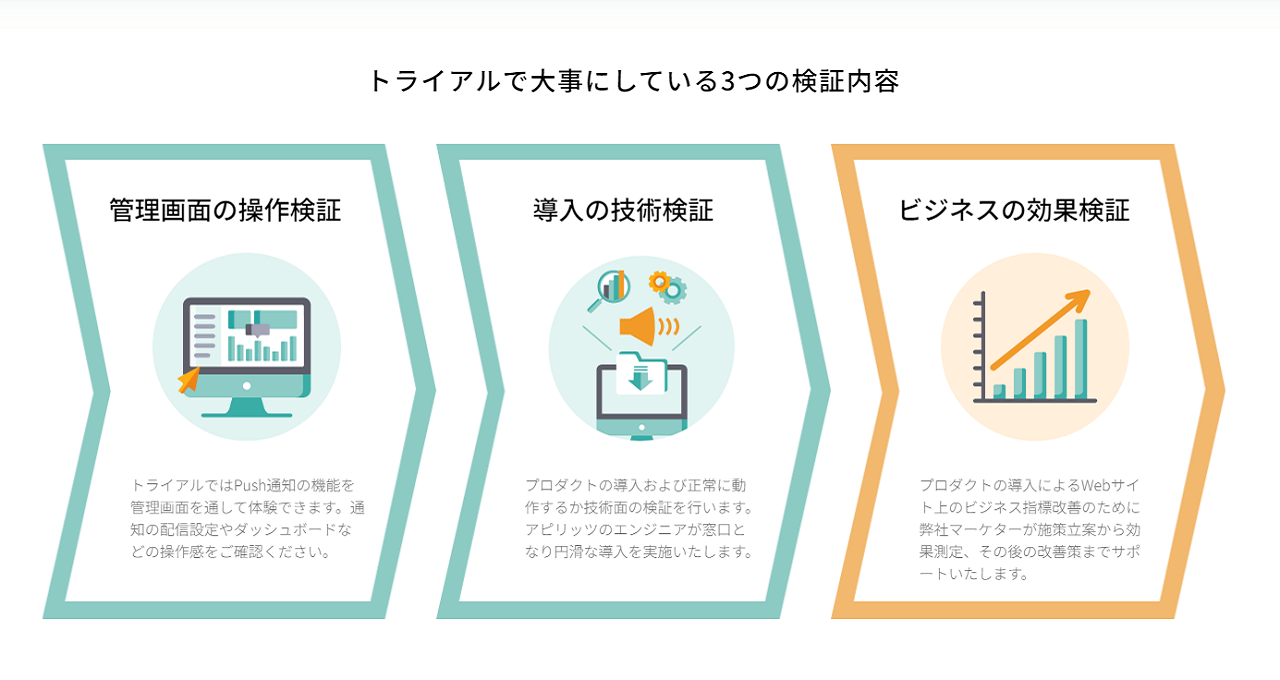 トライアルで大事にしている3つの検証内容

管理画面の操作検証

トライアルではPush通知の機能を管理画面を通して体験できます。通知の配信設定やダッシュボードなどの操作感をご確認ください。

導入の技術検証

プロダクトの導入および正常に動作するか技術面の検証を行います。アピリッツのエンジニアが窓口となり円滑な導入を実施いたします。

ビジネスの効果検証

プロダクトの導入によるWebサイト上のビジネス指標改善のために弊社マーケターが施策立案から効果測定、その後の改善策までサポートいたします。